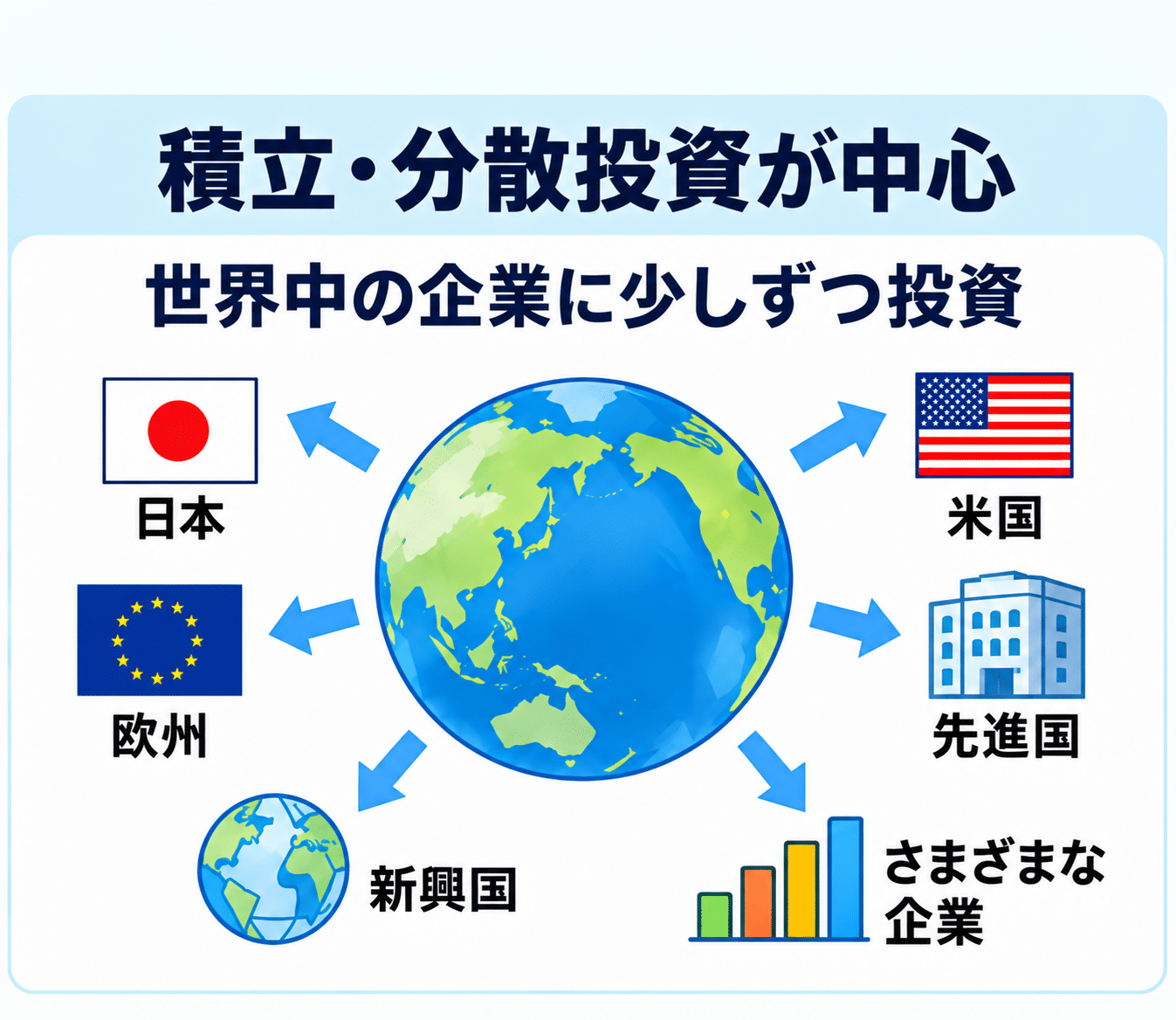 積立・分散投資が中心

世界中の企業に少しずつ投資

日本

米国

欧州

先進国

新興国

さまざまな企業